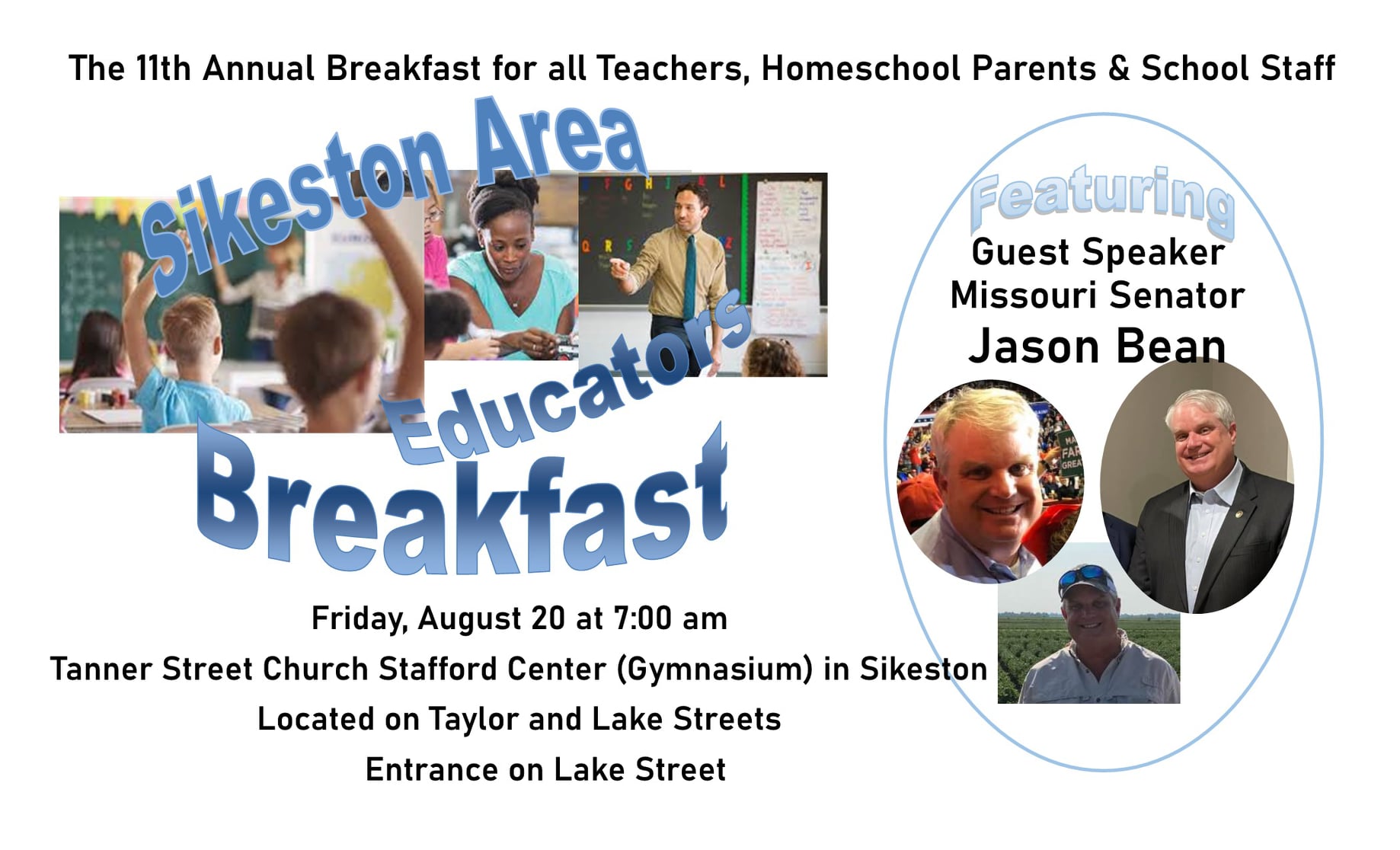 The 11th Annual Breakfast for all Teachers, Homeschool Parents & School Staff

Sikeston Area Educators Breakfast

Featuring
Guest Speaker
Missouri Senator
Jason Bean

Friday, August 20 at 7:00 am
Tanner Street Church Stafford Center (Gymnasium) in Sikeston
Located on Taylor and Lake Streets
Entrance on Lake Street